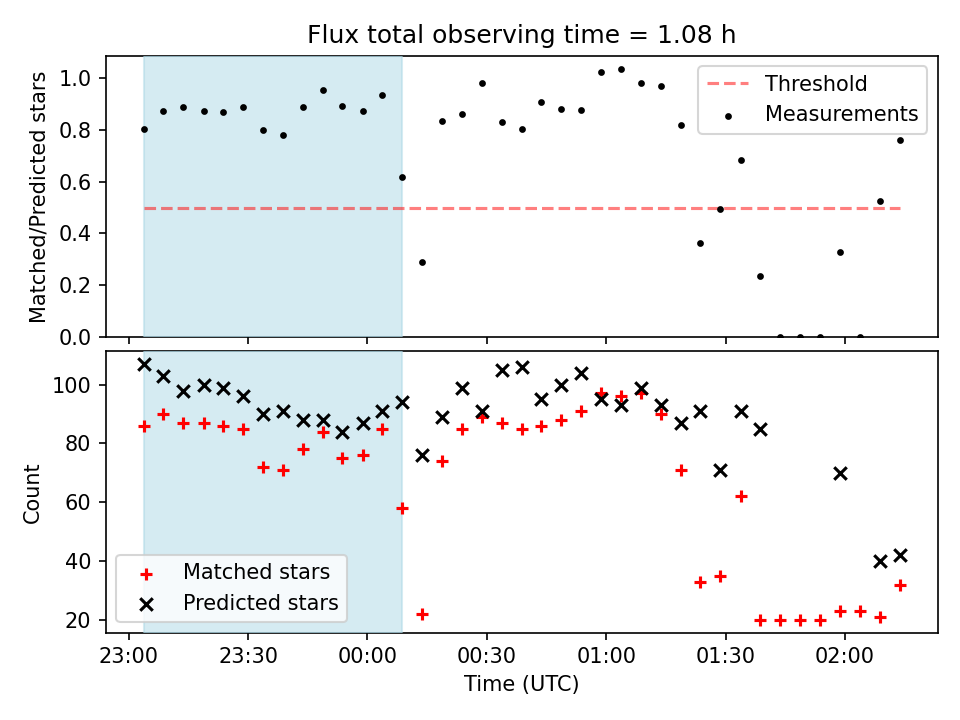 Flux total observing time = 1.08 h

Matched/Predicted stars

1.0
0.8
0.6
0.4
0.2
0.0

Threshold
Measurements

Count

100
80
60
40
20

Matched stars
Predicted stars

23:00
23:30
00:00
00:30
01:00
01:30
02:00

Time (UTC)